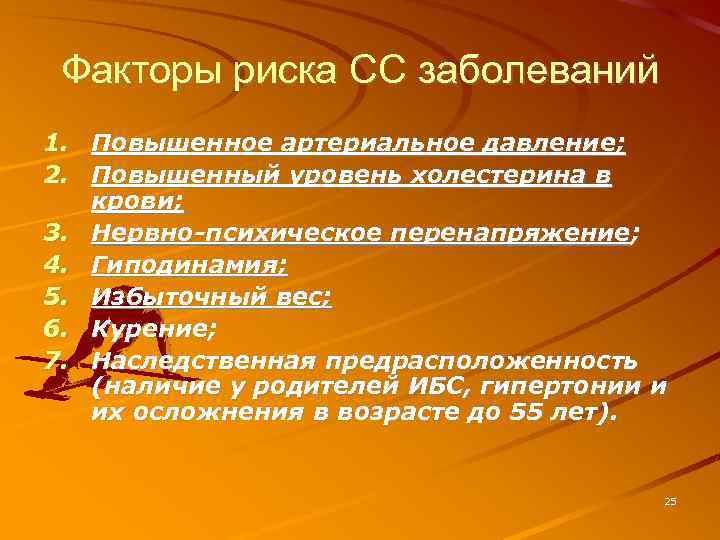 Факторы риска СС заболеваний

1. Повышенное артериальное давление;
2. Повышенный уровень холестерина в крови;
3. Нервно-психическое перенапряжение;
4. Гиподинамия;
5. Избыточный вес;
6. Курение;
7. Наследственная предрасположенность (наличие у родителей ИБС, гипертонии и их осложнения в возрасте до 55 лет).

25